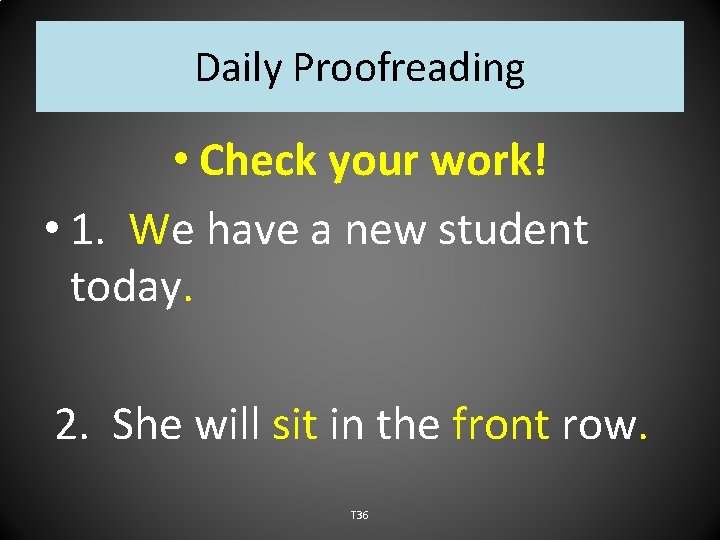 Daily Proofreading

• Check your work!

• 1. We have a new student today.

2. She will sit in the front row.

T36